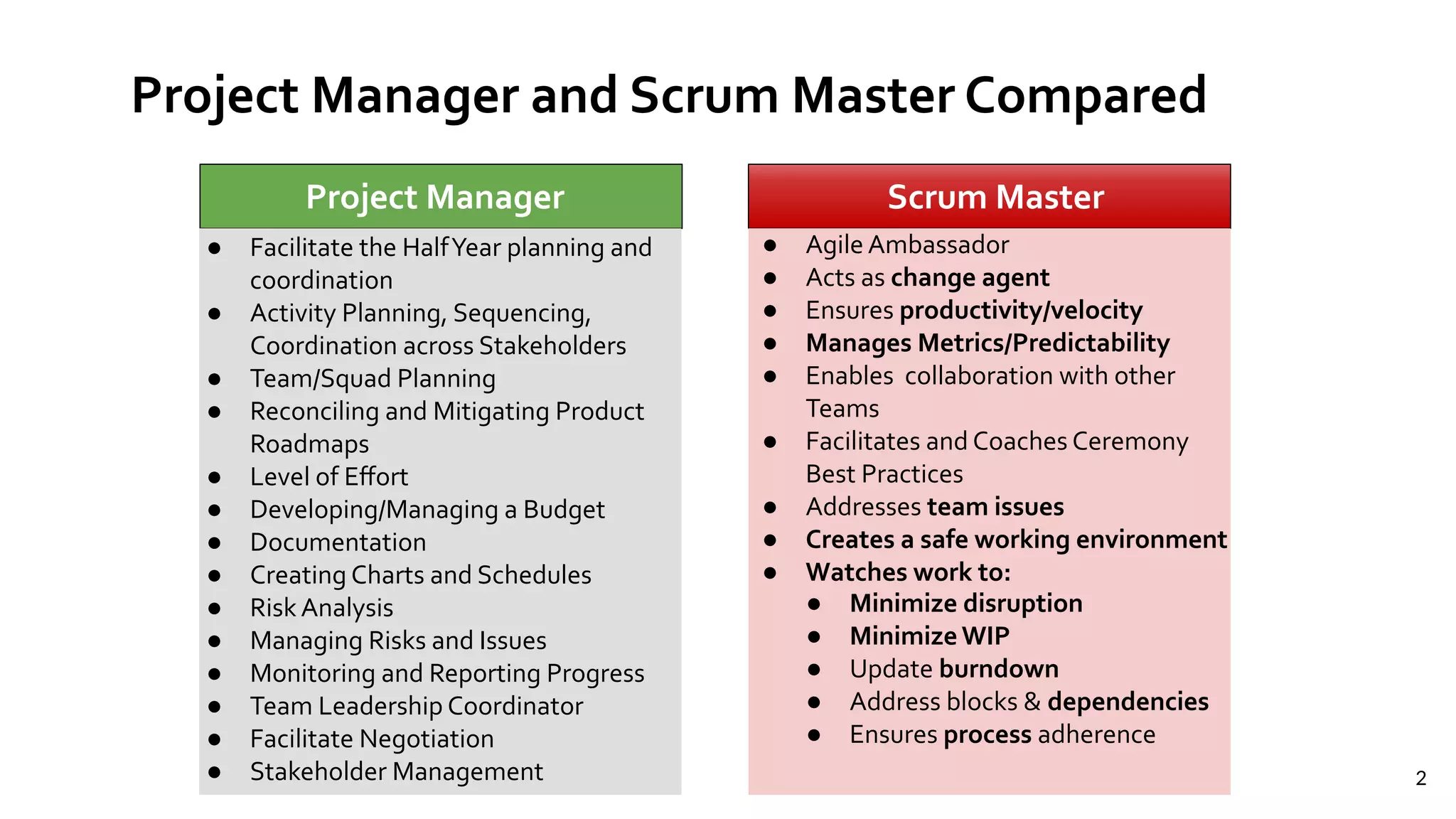 Project Manager and Scrum Master Compared

Project Manager

- Facilitate the Half Year planning and coordination
- Activity Planning, Sequencing, Coordination across Stakeholders
- Team/Squad Planning
- Reconciling and Mitigating Product Roadmaps
- Level of Effort
- Developing/Managing a Budget
- Documentation
- Creating Charts and Schedules
- Risk Analysis
- Managing Risks and Issues
- Monitoring and Reporting Progress
- Team Leadership Coordinator
- Facilitate Negotiation
- Stakeholder Management

Scrum Master

- Agile Ambassador
- Acts as change agent
- Ensures productivity/velocity
- Manages Metrics/Predictability
- Enables collaboration with other Teams
- Facilitates and Coaches Ceremony Best Practices
- Addresses team issues
- Creates a safe working environment
- Watches work to:
  - Minimize disruption
  - Minimize WIP
  - Update burndown
  - Address blocks & dependencies
  - Ensures process adherence

2